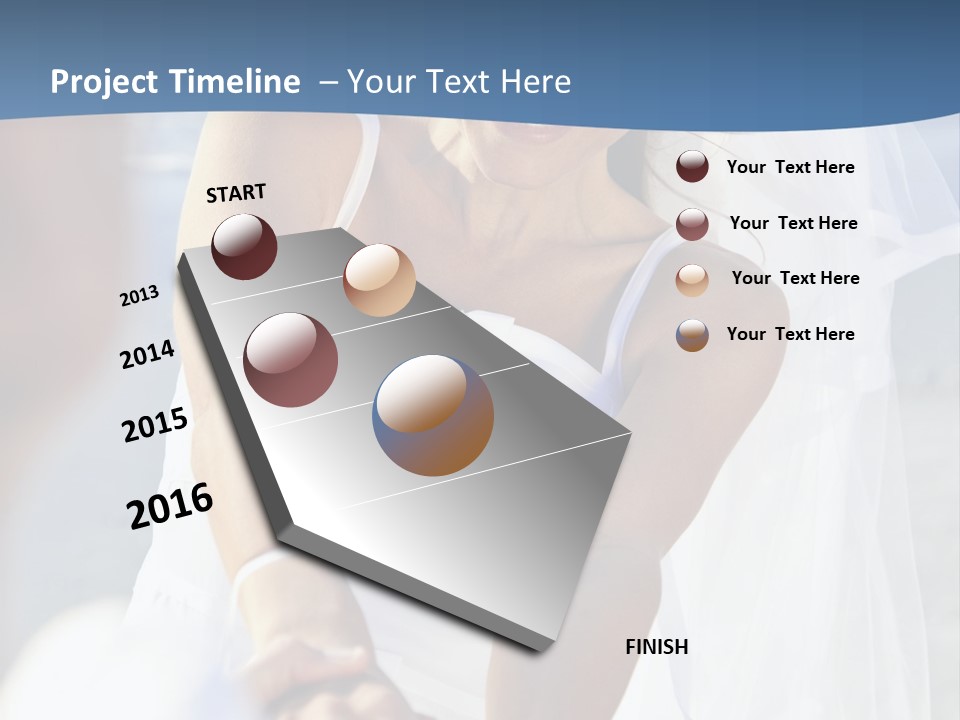 Project Timeline – Your Text Here

START

2013

2014

2015

2016

FINISH

Your Text Here

Your Text Here

Your Text Here

Your Text Here